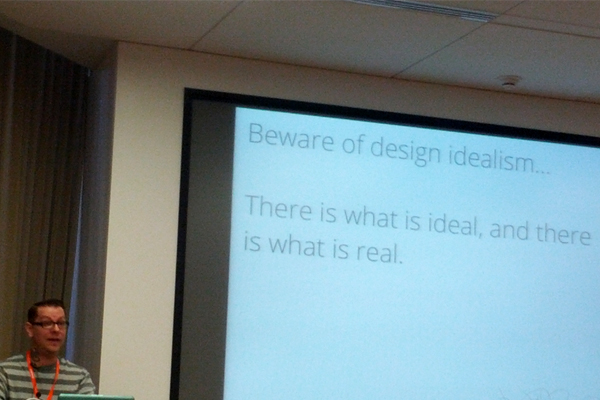 Beware of design idealism...

There is what is ideal, and there is what is real.